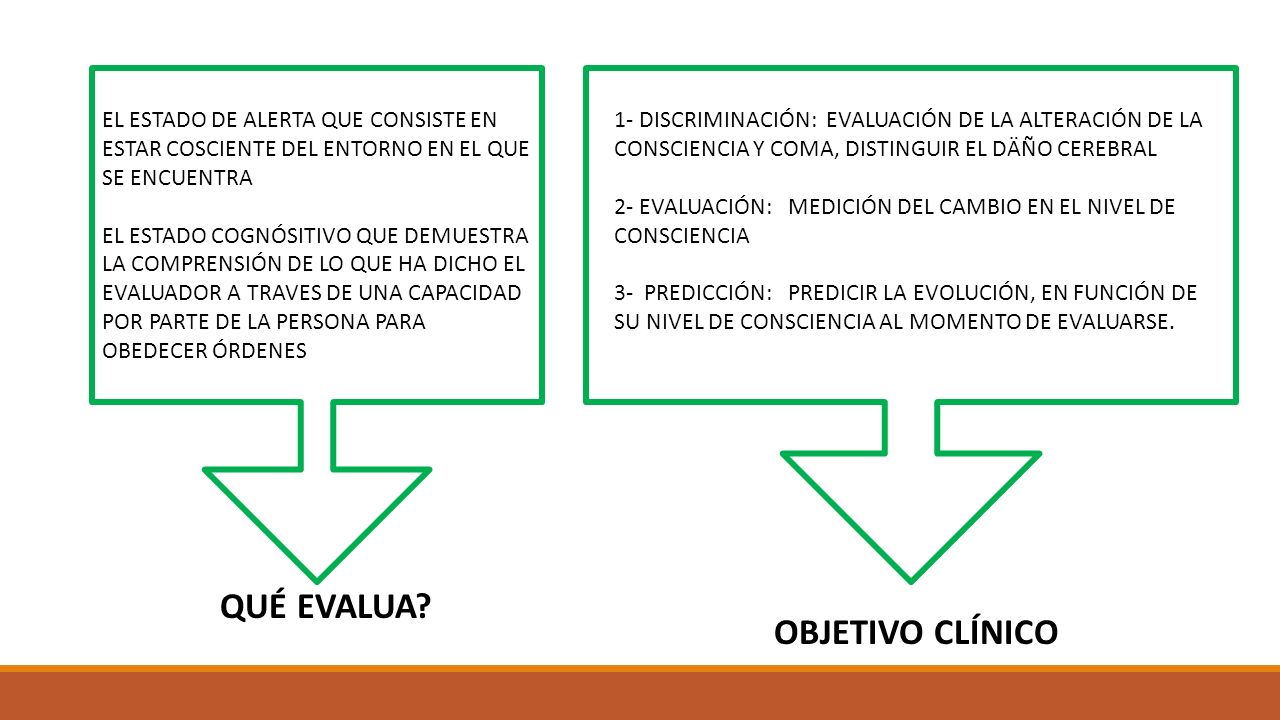 EL ESTADO DE ALERTA QUE CONSISTE EN ESTAR COSCIENTE DEL ENTORNO EN EL QUE SE ENCUENTRA

EL ESTADO COGNÓSITIVO QUE DEMUESTRA LA COMPRENSIÓN DE LO QUE HA DICHO EL EVALUADOR A TRAVES DE UNA CAPACIDAD POR PARTE DE LA PERSONA PARA OBEDECER ÓRDENES

QUÉ EVALUA?

1- DISCRIMINACIÓN: EVALUACIÓN DE LA ALTERACIÓN DE LA CONSCIENCIA Y COMA, DISTINGUIR EL DÄÑO CEREBRAL

2- EVALUACIÓN: MEDICIÓN DEL CAMBIO EN EL NIVEL DE CONSCIENCIA

3- PREDICCIÓN: PREDICIR LA EVOLUCIÓN, EN FUNCIÓN DE SU NIVEL DE CONSCIENCIA AL MOMENTO DE EVALUARSE.

OBJETIVO CLÍNICO